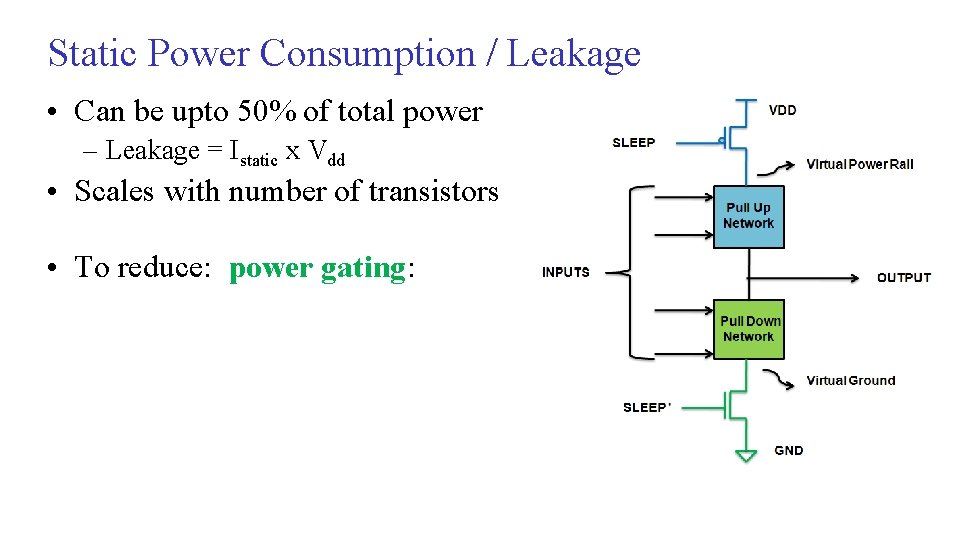 Static Power Consumption / Leakage

• Can be upto 50% of total power

– Leakage = $I_{static}$ x $V_{dd}$

• Scales with number of transistors

• To reduce: power gating:

VDD

SLEEP

Virtual Power Rail

Pull Up Network

INPUTS

OUTPUT

Pull Down Network

Virtual Ground

SLEEP'

GND